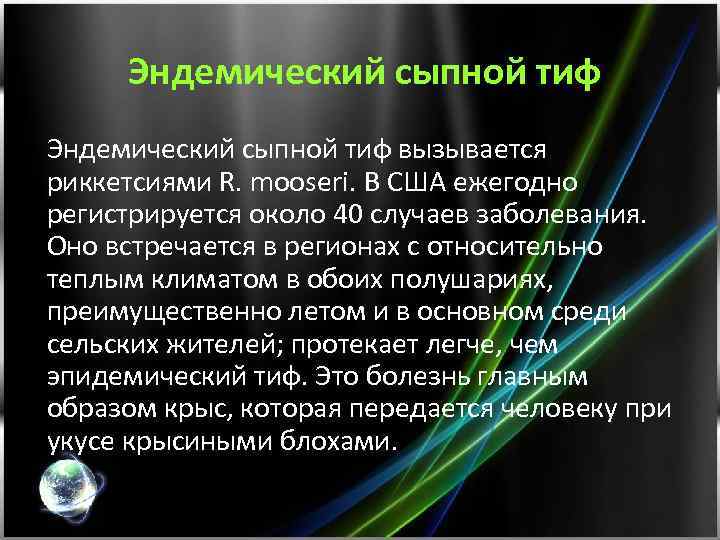 Эндемический сыпной тиф

Эндемический сыпной тиф вызывается риккетсиями R. mooseri. В США ежегодно регистрируется около 40 случаев заболевания. Оно встречается в регионах с относительно теплым климатом в обоих полушариях, преимущественно летом и в основном среди сельских жителей; протекает легче, чем эпидемический тиф. Это болезнь главным образом крыс, которая передается человеку при укусе крысиными блохами.